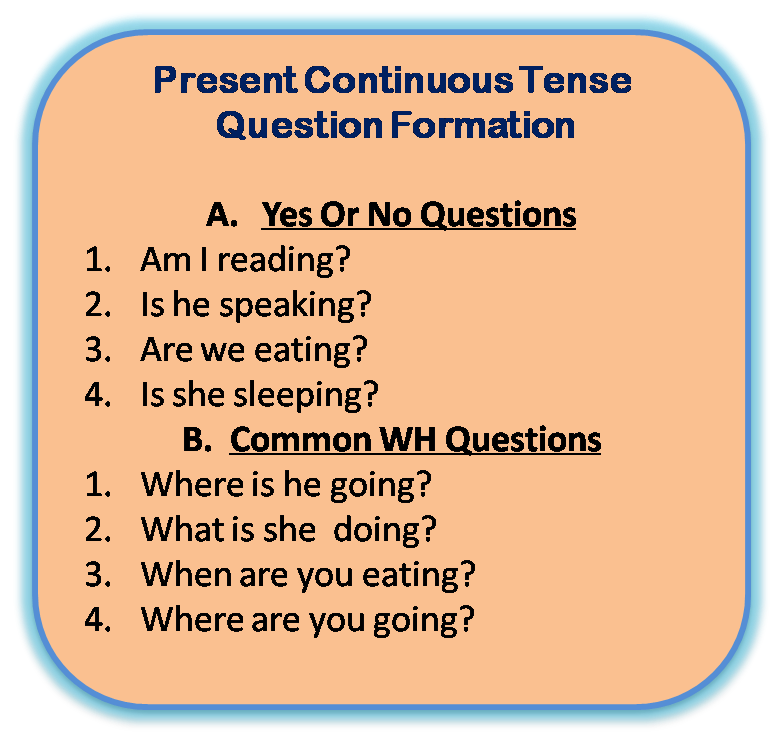 Present Continuous Tense
Question Formation

A. Yes Or No Questions
1. Am I reading?
2. Is he speaking?
3. Are we eating?
4. Is she sleeping?
B. Common WH Questions
1. Where is he going?
2. What is she doing?
3. When are you eating?
4. Where are you going?